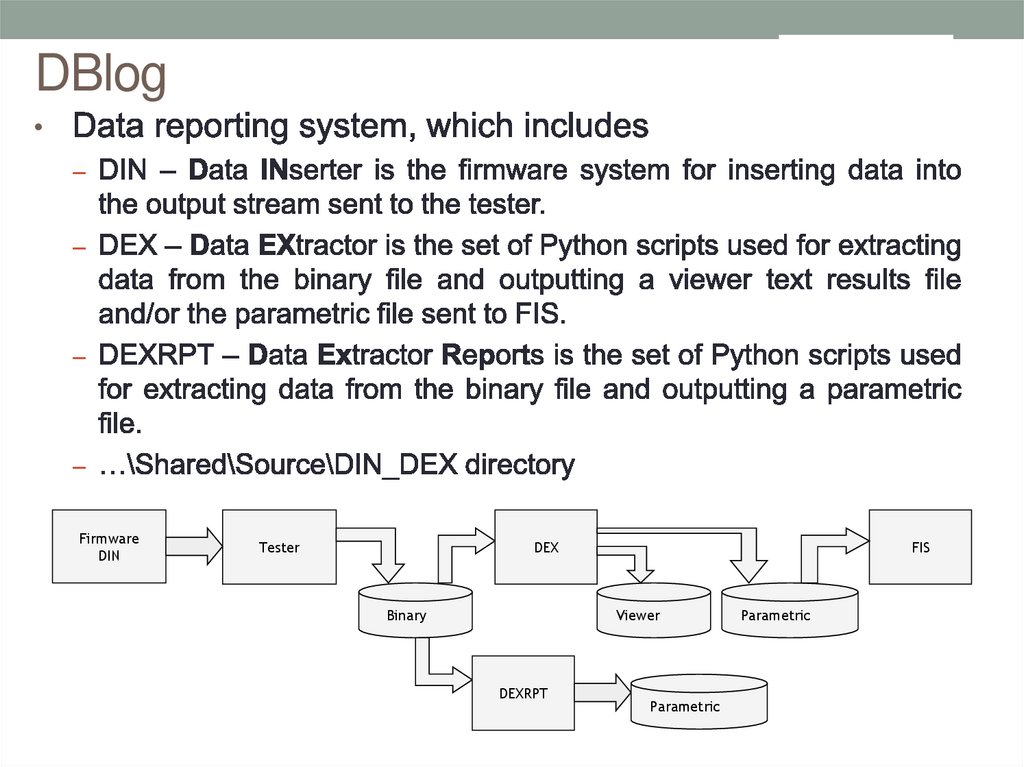 DBlog

• Data reporting system, which includes
– DIN – Data INserter is the firmware system for inserting data into the output stream sent to the tester.
– DEX – Data EXtractor is the set of Python scripts used for extracting data from the binary file and outputting a viewer text results file and/or the parametric file sent to FIS.
– DEXRPT – Data Extractor Reports is the set of Python scripts used for extracting data from the binary file and outputting a parametric file.
– …\Shared\Source\DIN_DEX directory

Firmware DIN
Tester
Binary
DEX
Viewer
Parametric
FIS
DEXRPT
Parametric